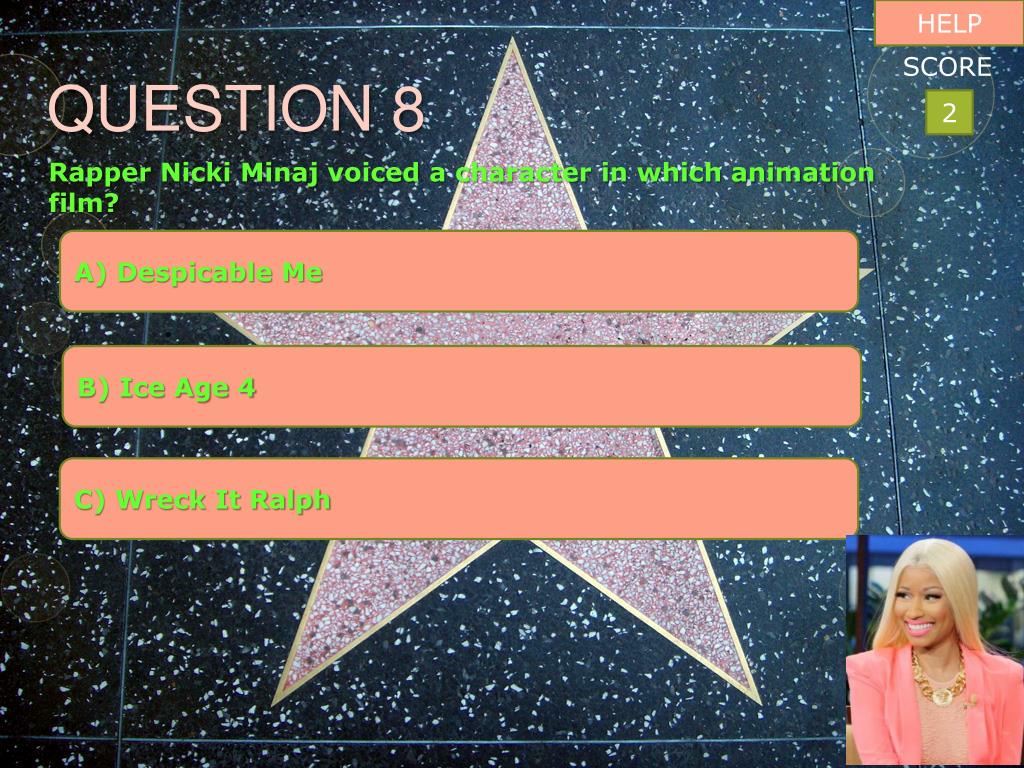 HELP

SCORE

2

QUESTION 8

Rapper Nicki Minaj voiced a character in which animation film?

A) Despicable Me

B) Ice Age 4

C) Wreck It Ralph